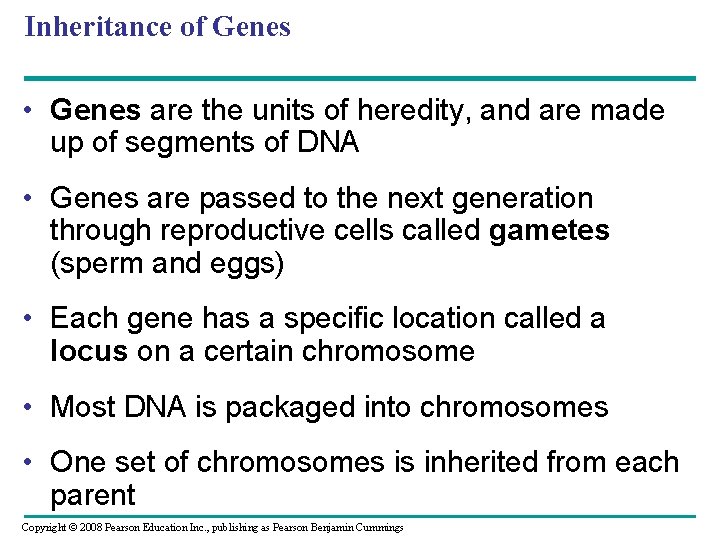 Inheritance of Genes

• Genes are the units of heredity, and are made up of segments of DNA

• Genes are passed to the next generation through reproductive cells called gametes (sperm and eggs)

• Each gene has a specific location called a locus on a certain chromosome

• Most DNA is packaged into chromosomes

• One set of chromosomes is inherited from each parent

Copyright © 2008 Pearson Education Inc., publishing as Pearson Benjamin Cummings